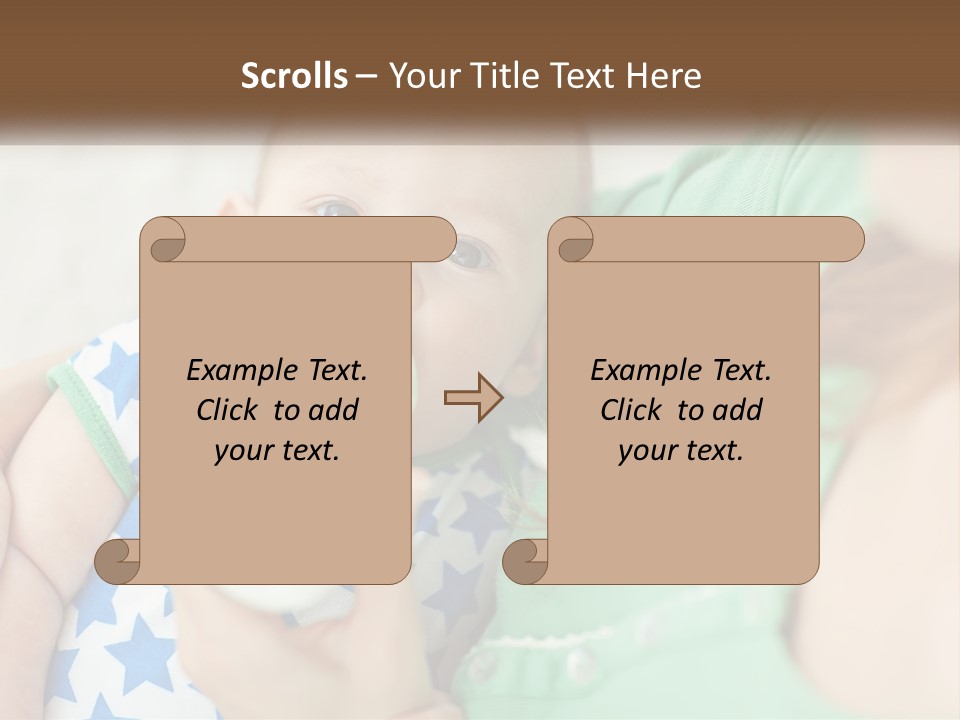 Scrolls – Your Title Text Here

Example Text. Click to add your text.

Example Text. Click to add your text.